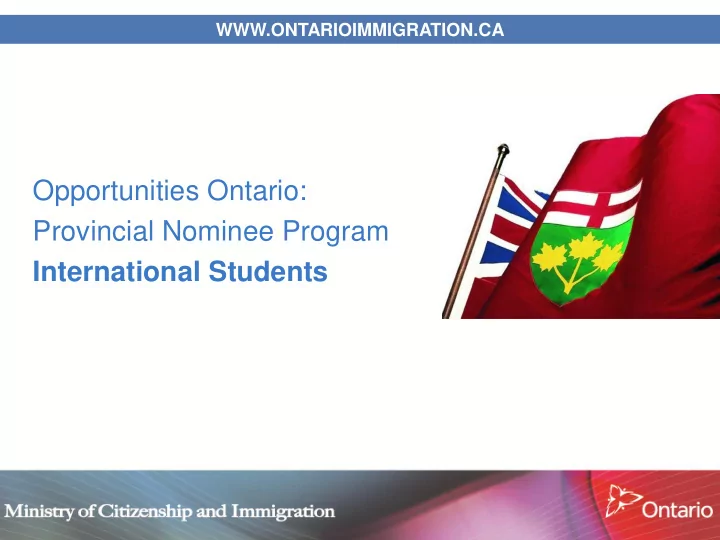 WWW.ONTARIOIMMIGRATION.CA

Opportunities Ontario:
Provincial Nominee Program
International Students

Ministry of Citizenship and Immigration

Ontario